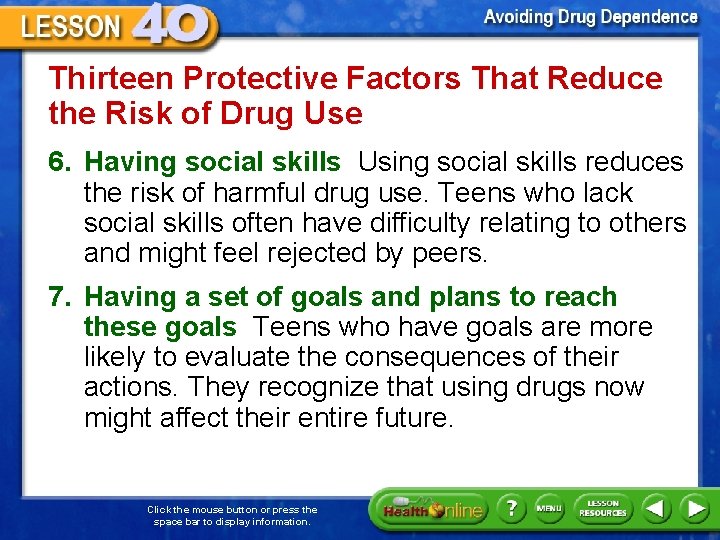 LESSON 40

Avoiding Drug Dependence

Thirteen Protective Factors That Reduce the Risk of Drug Use

6. Having social skills Using social skills reduces the risk of harmful drug use. Teens who lack social skills often have difficulty relating to others and might feel rejected by peers.

7. Having a set of goals and plans to reach these goals Teens who have goals are more likely to evaluate the consequences of their actions. They recognize that using drugs now might affect their entire future.

Click the mouse button or press the space bar to display information.

Health Online

?

MENU

LESSON RESOURCES